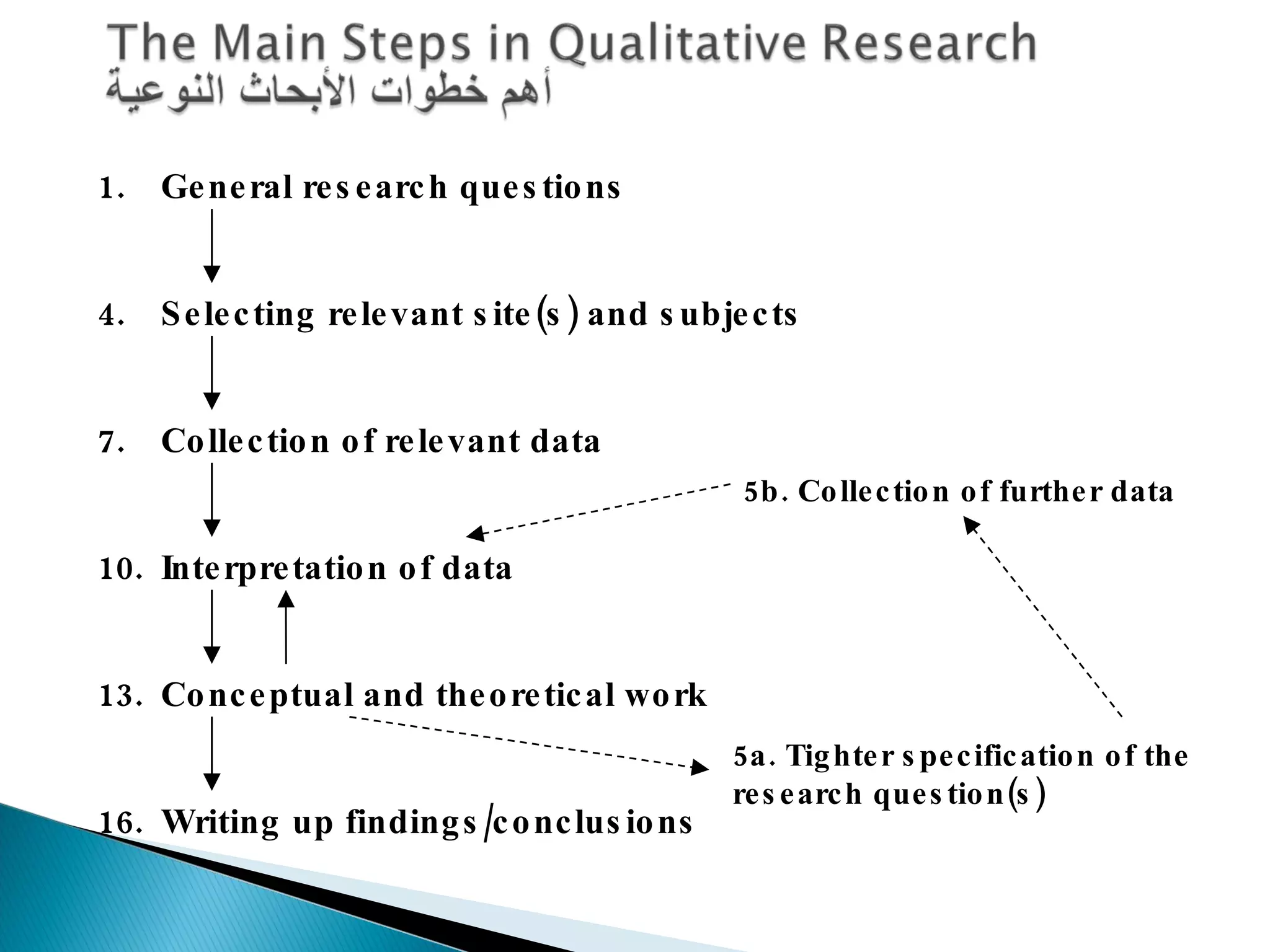 The Main Steps in Qualitative Research
أهم خطوات الأبحاث النوعية

1. General research questions

4. Selecting relevant site(s) and subjects

7. Collection of relevant data

5b. Collection of further data

10. Interpretation of data

13. Conceptual and theoretical work

5a. Tighter specification of the research question(s)

16. Writing up findings/conclusions